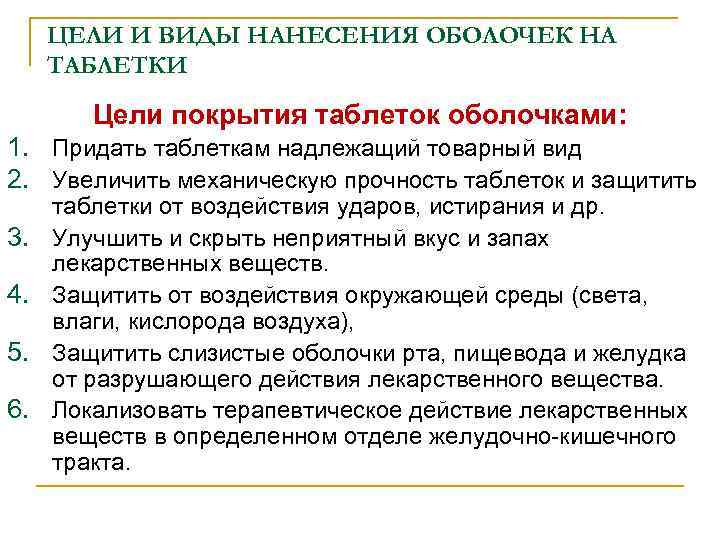 ЦЕЛИ И ВИДЫ НАНЕСЕНИЯ ОБОЛОЧЕК НА ТАБЛЕТКИ

Цели покрытия таблеток оболочками:

1. Придать таблеткам надлежащий товарный вид
2. Увеличить механическую прочность таблеток и защитить таблетки от воздействия ударов, истирания и др.
3. Улучшить и скрыть неприятный вкус и запах лекарственных веществ.
4. Защитить от воздействия окружающей среды (света, влаги, кислорода воздуха),
5. Защитить слизистые оболочки рта, пищевода и желудка от разрушающего действия лекарственного вещества.
6. Локализовать терапевтическое действие лекарственных веществ в определенном отделе желудочно-кишечного тракта.